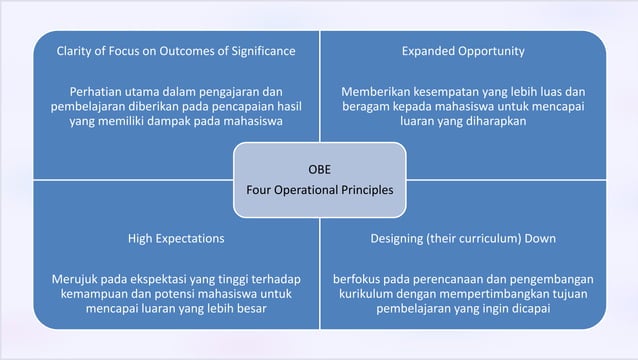 Clarity of Focus on Outcomes of Significance

Perhatian utama dalam pengajaran dan pembelajaran diberikan pada pencapaian hasil yang memiliki dampak pada mahasiswa

Expanded Opportunity

Memberikan kesempatan yang lebih luas dan beragam kepada mahasiswa untuk mencapai luaran yang diharapkan

OBE
Four Operational Principles

High Expectations

Merujuk pada ekspektasi yang tinggi terhadap kemampuan dan potensi mahasiswa untuk mencapai luaran yang lebih besar

Designing (their curriculum) Down

berfokus pada perencanaan dan pengembangan kurikulum dengan mempertimbangkan tujuan pembelajaran yang ingin dicapai